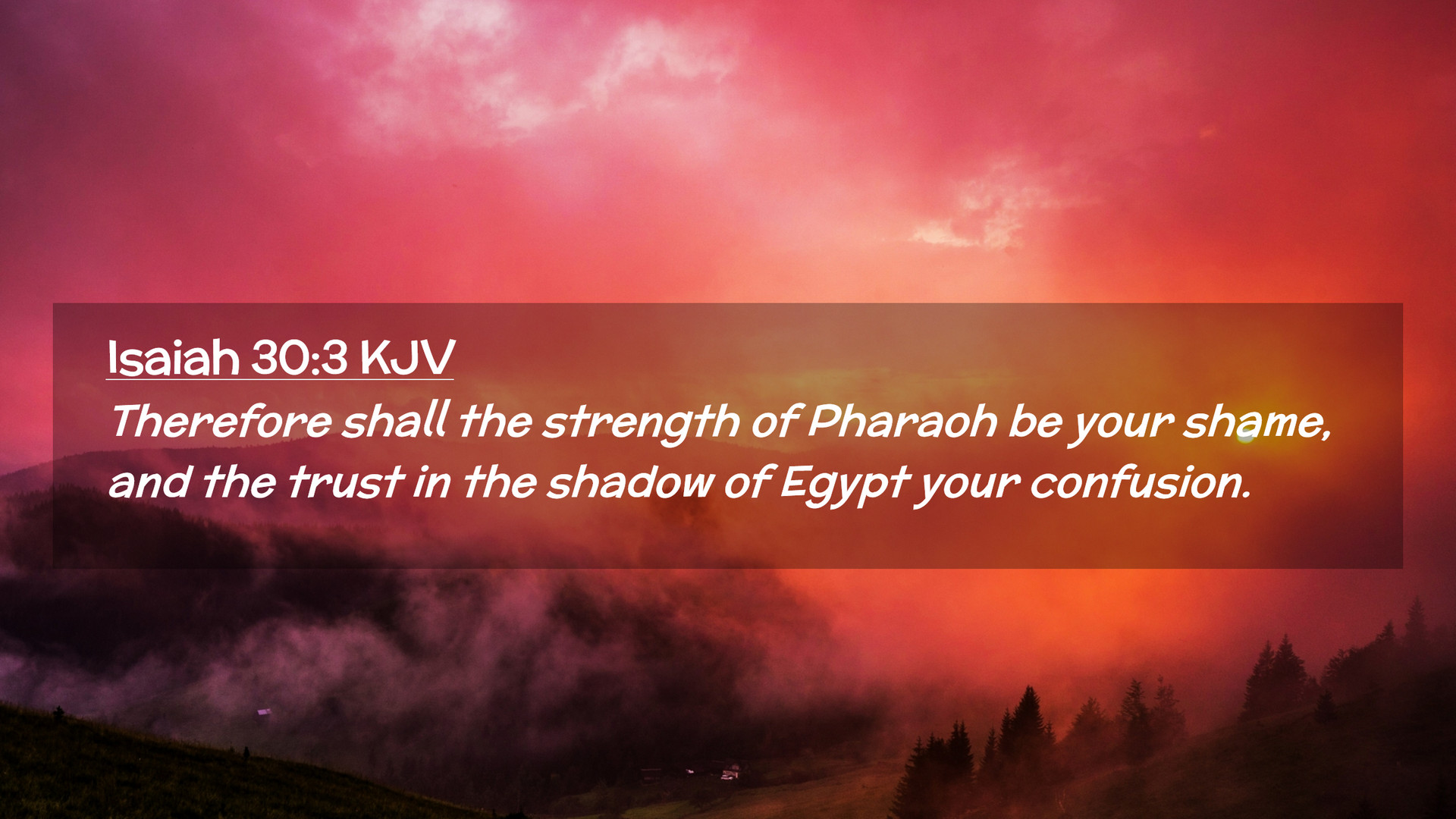 Isaiah 30:3 KJV

Therefore shall the strength of Pharaoh be your shame, and the trust in the shadow of Egypt your confusion.